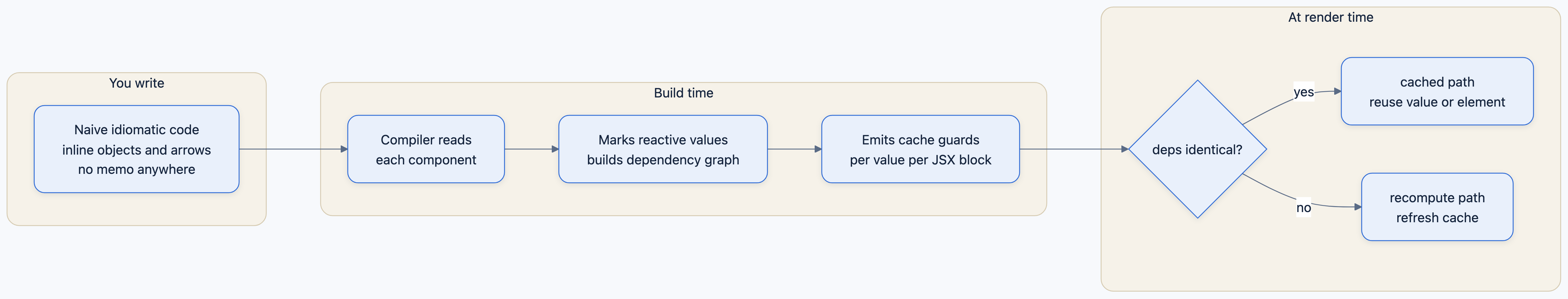 You write

Naive idiomatic code
inline objects and arrows
no memo anywhere

Build time

Compiler reads
each component

Marks reactive values
builds dependency graph

Emits cache guards
per value per JSX block

At render time

deps identical?

yes

cached path
reuse value or element

no

recompute path
refresh cache